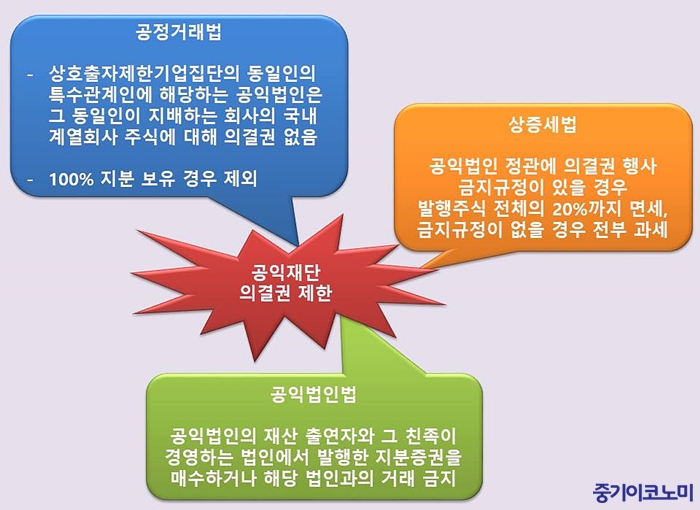 공정거래법

- 상호출자제한기업집단의 동일인의 특수관계인에 해당하는 공익법인은 그 동일인이 지배하는 회사의 국내 계열회사 주식에 대해 의결권 없음

- 100% 지분 보유 경우 제외

상증세법

공익법인 정관에 의결권 행사 금지규정이 있을 경우 발행주식 전체의 20%까지 면세, 금지규정이 없을 경우 전부 과세

공익재단 의결권 제한

공익법인법

공익법인의 재산 출연자와 그 친족이 경영하는 법인에서 발행한 지분증권을 매수하거나 해당 법인과의 거래 금지

중기이코노미